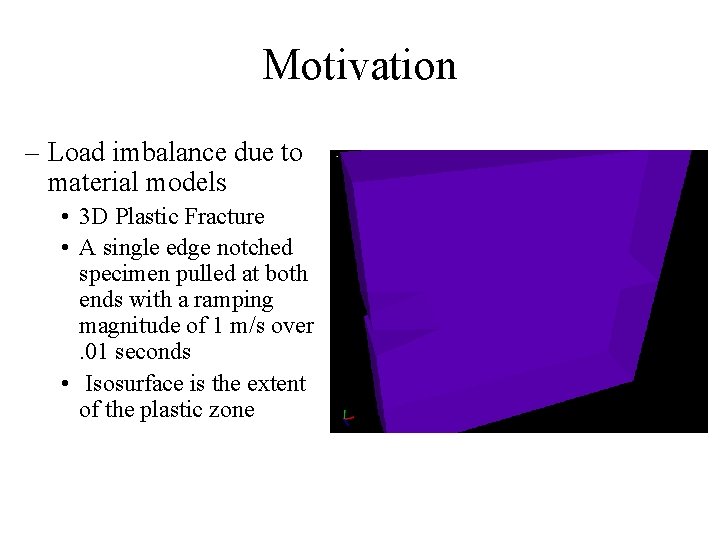 Motivation

– Load imbalance due to material models

• 3D Plastic Fracture

• A single edge notched specimen pulled at both ends with a ramping magnitude of 1 m/s over .01 seconds

• Isosurface is the extent of the plastic zone